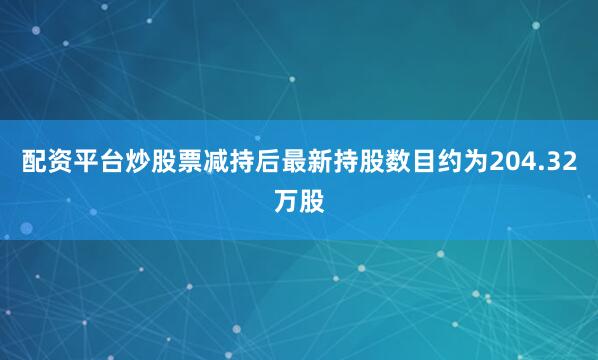 配资平台炒股票减持后最新持股数目约为204.32万股